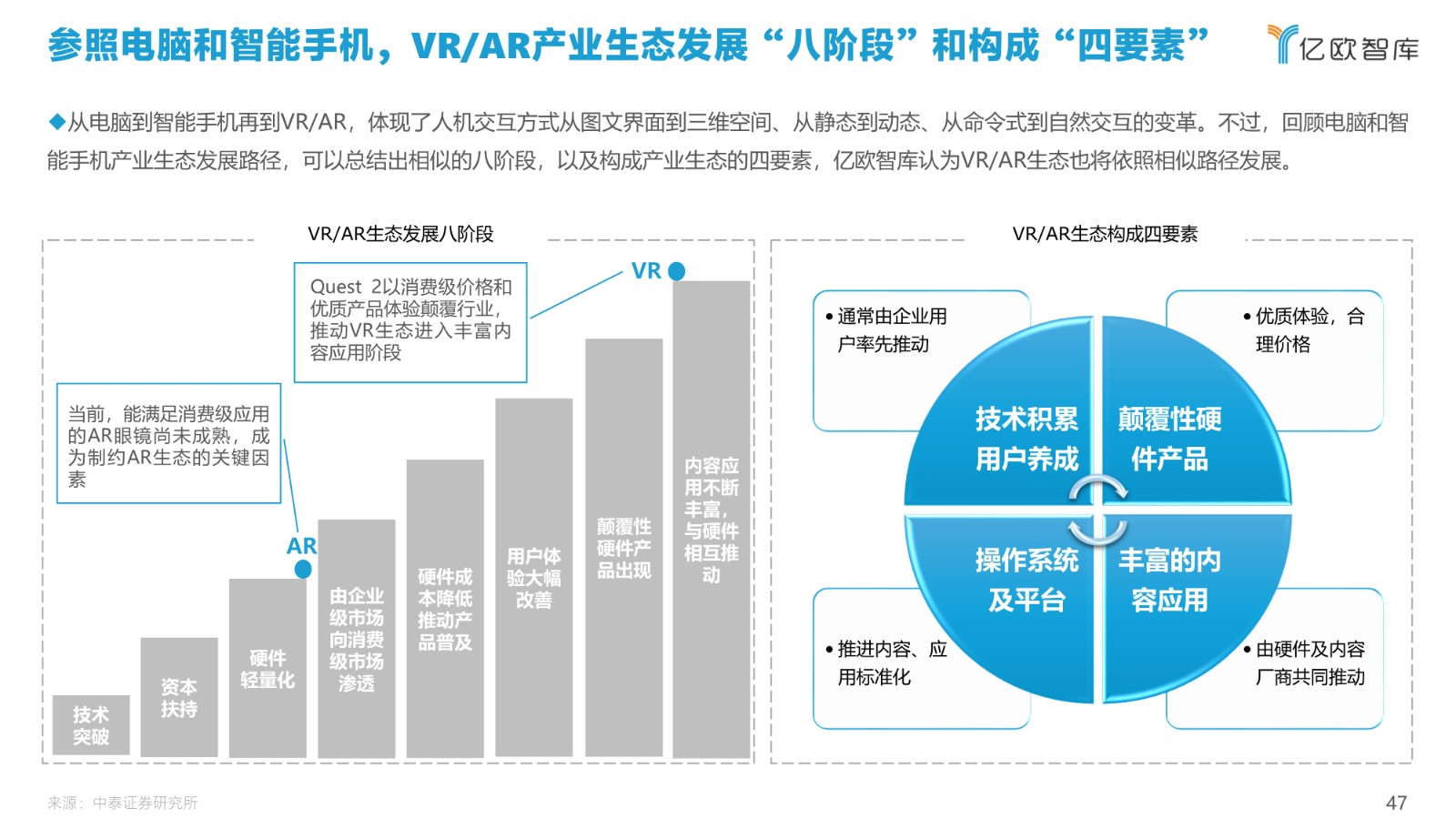 参照电脑和智能手机，VR/AR产业生态发展“八阶段”和构成“四要素”

亿欧智库

◆从电脑到智能手机再到VR/AR，体现了人机交互方式从图文界面到三维空间、从静态到动态、从命令式到自然交互的变革。不过，回顾电脑和智能手机产业生态发展路径，可以总结出相似的八阶段，以及构成产业生态的四要素，亿欧智库认为VR/AR生态也将依照相似路径发展。

VR/AR生态发展八阶段

Quest 2以消费级价格和优质产品体验颠覆行业，推动VR生态进入丰富内容应用阶段

VR

当前，能满足消费级应用的AR眼镜尚未成熟，成为制约AR生态的关键因素

AR

技术突破

资本扶持

硬件轻量化

由企业级市场向消费级市场渗透

硬件成本降低推动产品普及

用户体验大幅改善

颠覆性硬件产品出现

内容应用不断丰富，与硬件相互推动

VR/AR生态构成四要素

• 通常由企业用户率先推动

• 优质体验，合理价格

技术积累用户养成

颠覆性硬件产品

操作系统及平台

丰富的内容应用

• 推进内容、应用标准化

• 由硬件及内容厂商共同推动

来源：中泰证券研究所

47